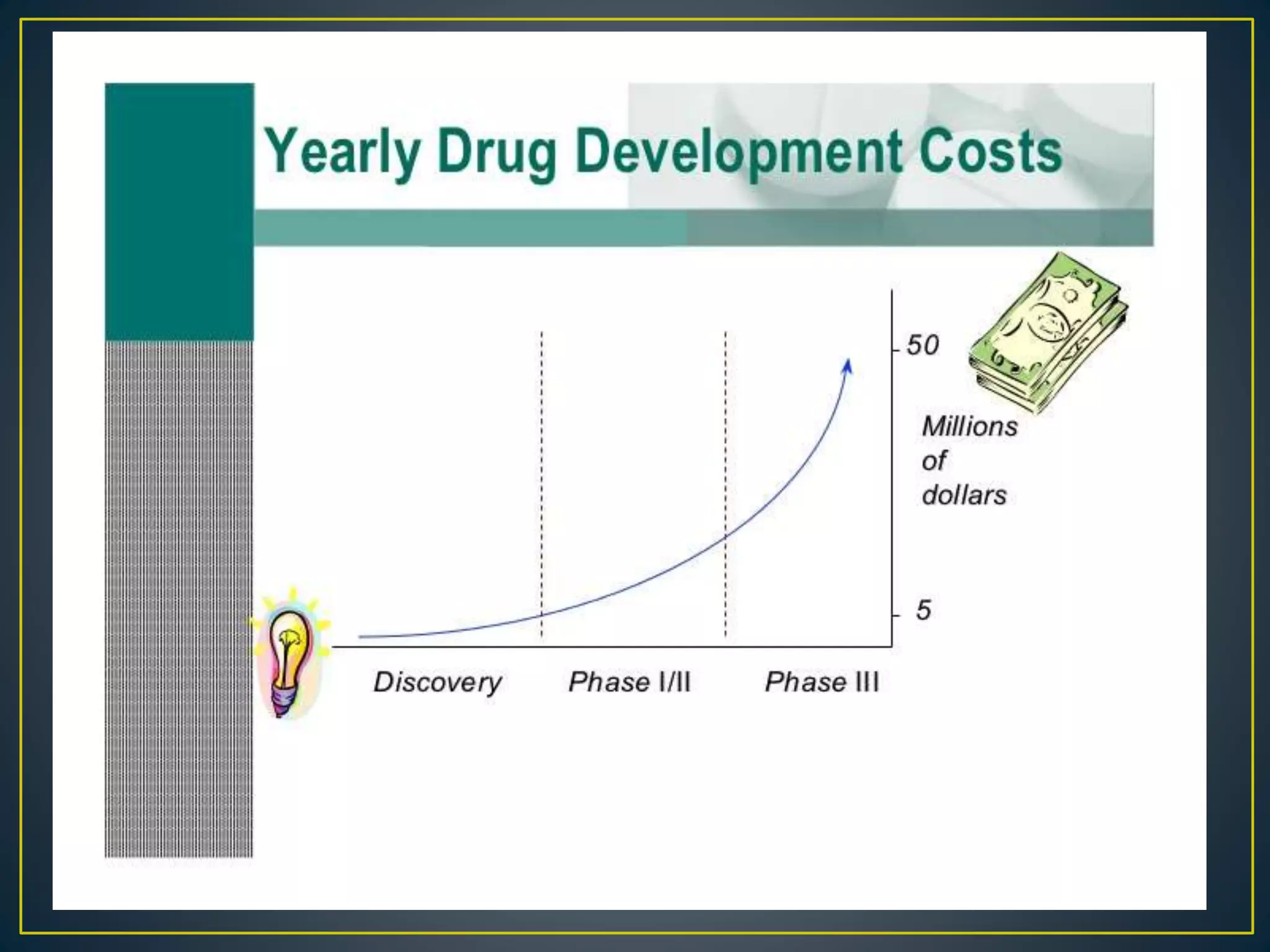 Yearly Drug Development Costs

50

Millions of dollars

5

Discovery

Phase I/II

Phase III